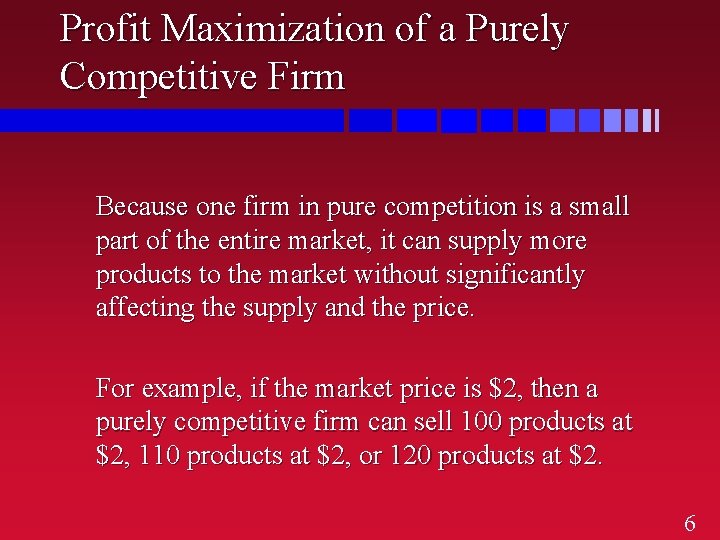 Profit Maximization of a Purely Competitive Firm

Because one firm in pure competition is a small part of the entire market, it can supply more products to the market without significantly affecting the supply and the price.

For example, if the market price is \$2, then a purely competitive firm can sell 100 products at \$2, 110 products at \$2, or 120 products at \$2.

6